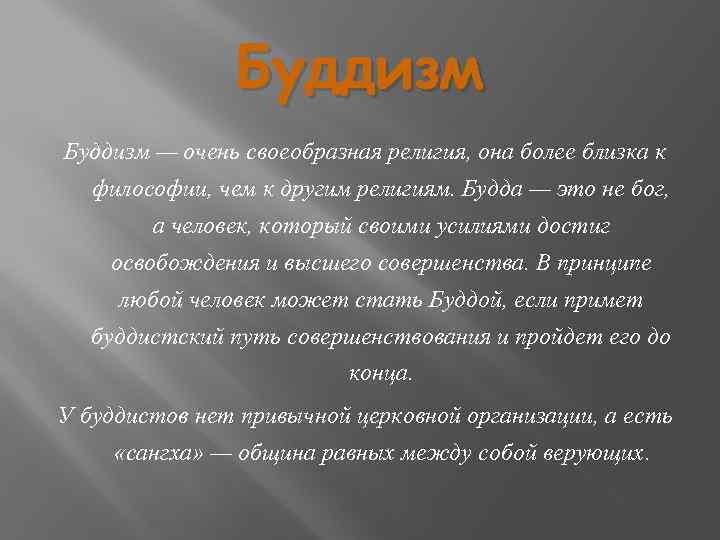 Буддизм

Буддизм — очень своеобразная религия, она более близка к философии, чем к другим религиям. Будда — это не бог, а человек, который своими усилиями достиг освобождения и высшего совершенства. В принципе любой человек может стать Буддой, если примет буддистский путь совершенствования и пройдет его до конца.

У буддистов нет привычной церковной организации, а есть «сангха» — община равных между собой верующих.